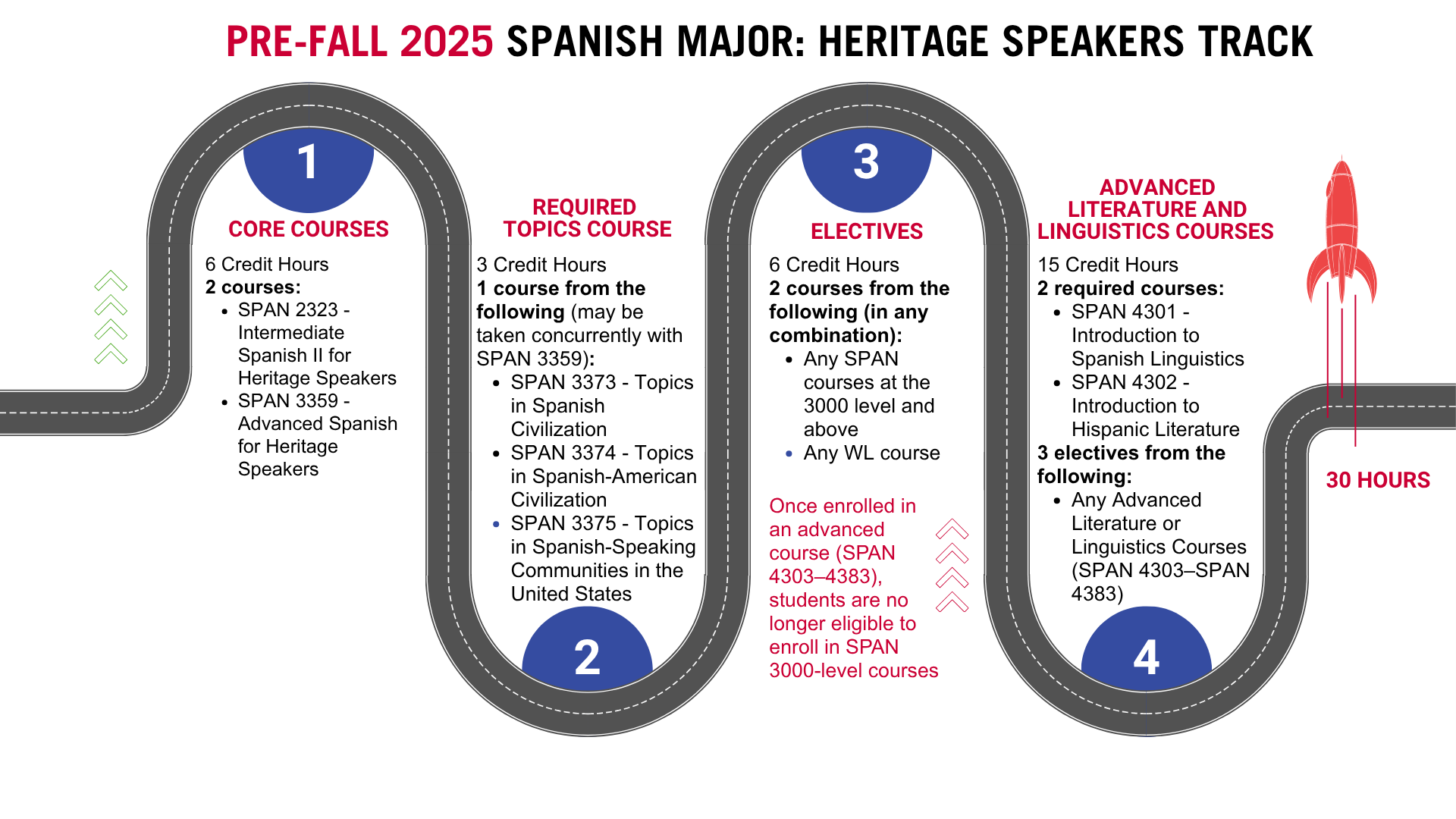 PRE-FALL 2025 SPANISH MAJOR: HERITAGE SPEAKERS TRACK

1

CORE COURSES

6 Credit Hours
2 courses:
- SPAN 2323 - Intermediate Spanish II for Heritage Speakers
- SPAN 3359 - Advanced Spanish for Heritage Speakers

REQUIRED TOPICS COURSE

3 Credit Hours
1 course from the following (may be taken concurrently with SPAN 3359):
- SPAN 3373 - Topics in Spanish Civilization
- SPAN 3374 - Topics in Spanish-American Civilization
- SPAN 3375 - Topics in Spanish-Speaking Communities in the United States

2

3

ELECTIVES

6 Credit Hours
2 courses from the following (in any combination):
- Any SPAN courses at the 3000 level and above
- Any WL course

Once enrolled in an advanced course (SPAN 4303–4383), students are no longer eligible to enroll in SPAN 3000-level courses

ADVANCED LITERATURE AND LINGUISTICS COURSES

15 Credit Hours
2 required courses:
- SPAN 4301 - Introduction to Spanish Linguistics
- SPAN 4302 - Introduction to Hispanic Literature

3 electives from the following:
- Any Advanced Literature or Linguistics Courses (SPAN 4303–SPAN 4383)

4

30 HOURS